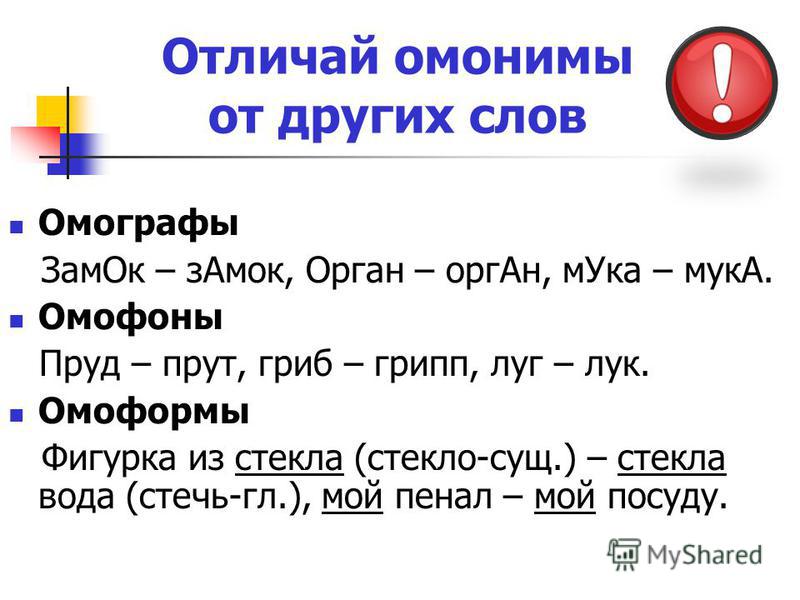 Отличай омонимы от других слов

Омографы

ЗамОк – зАмок, Орган – оргАн, мУка – мукА.

Омофоны

Пруд – прут, гриб – грипп, луг – лук.

Омоформы

Фигурка из стекла (стекло-сущ.) – стекла вода (стечь-гл.), мой пенал – мой посуду.

MyShared